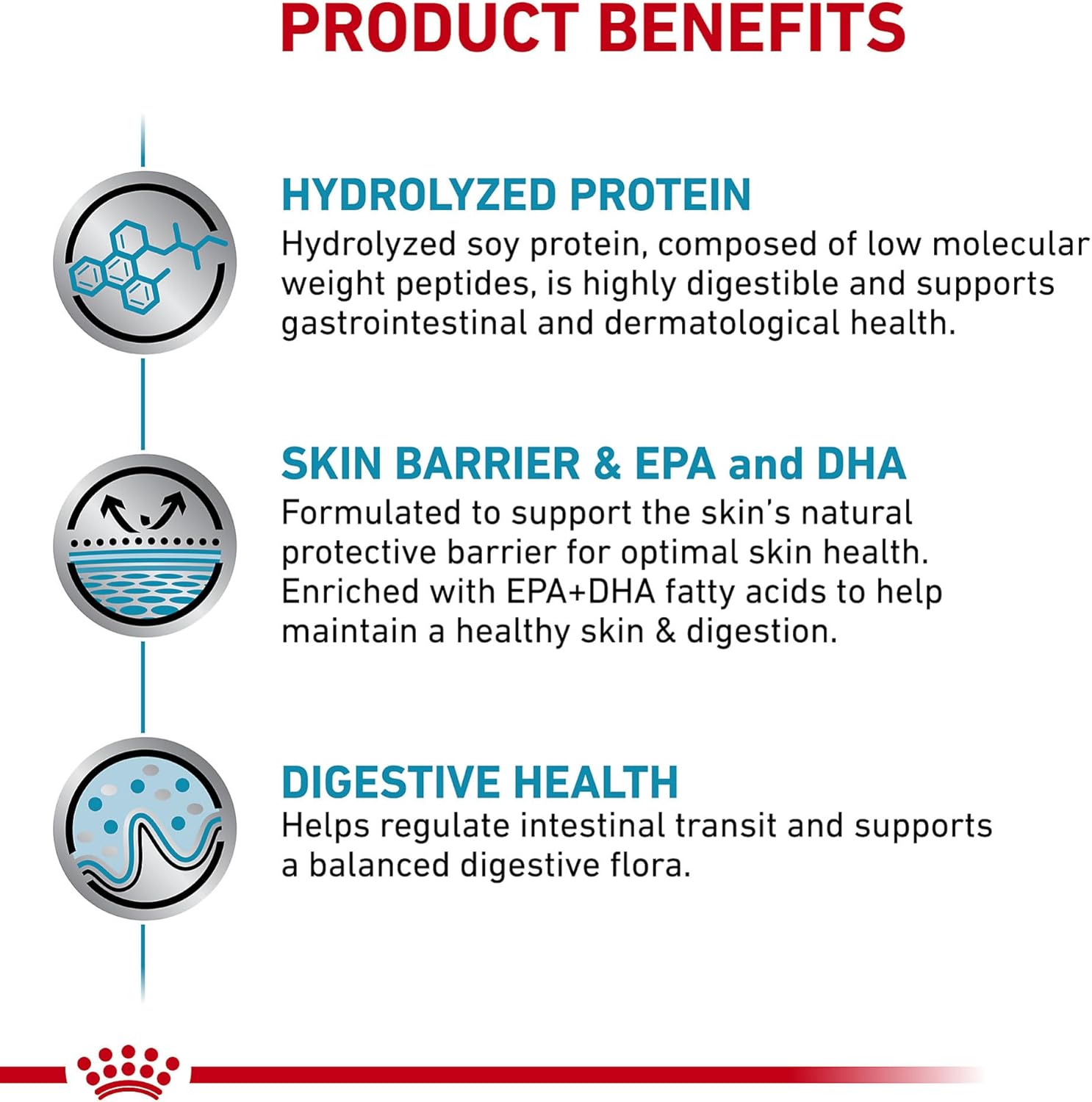 PRODUCT BENEFITS

HYDROLYZED PROTEIN
Hydrolyzed soy protein, composed of low molecular weight peptides, is highly digestible and supports gastrointestinal and dermatological health.

SKIN BARRIER & EPA and DHA
Formulated to support the skin's natural protective barrier for optimal skin health. Enriched with EPA+DHA fatty acids to help maintain a healthy skin & digestion.

DIGESTIVE HEALTH
Helps regulate intestinal transit and supports a balanced digestive flora.